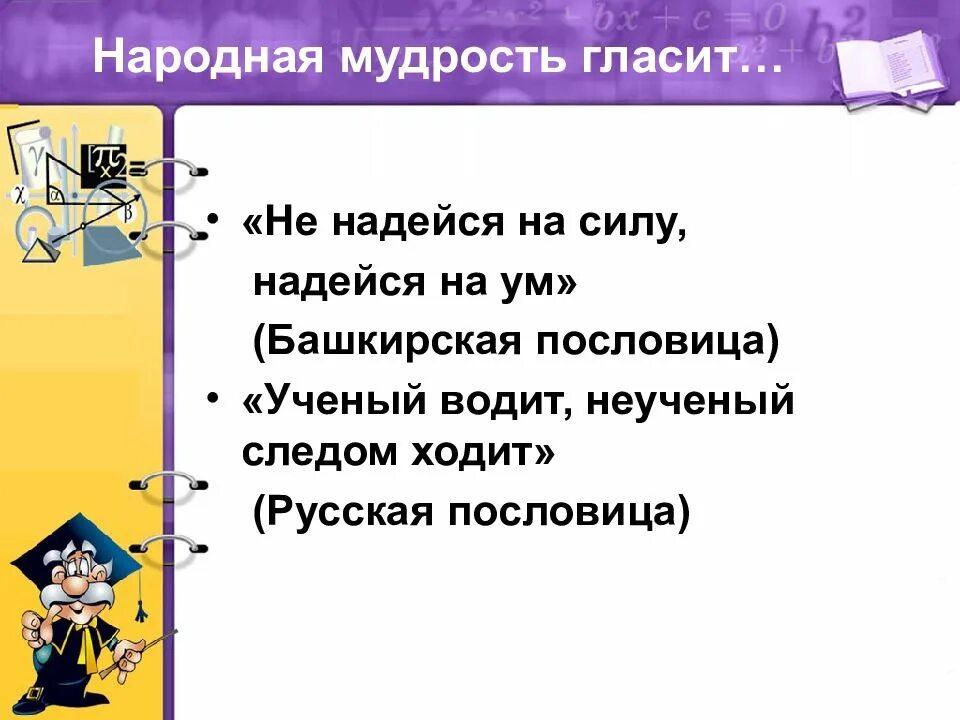 Народная мудрость гласит…

• «Не надейся на силу, надейся на ум» (Башкирская пословица)

• «Ученый водит, неученый следом ходит» (Русская пословица)